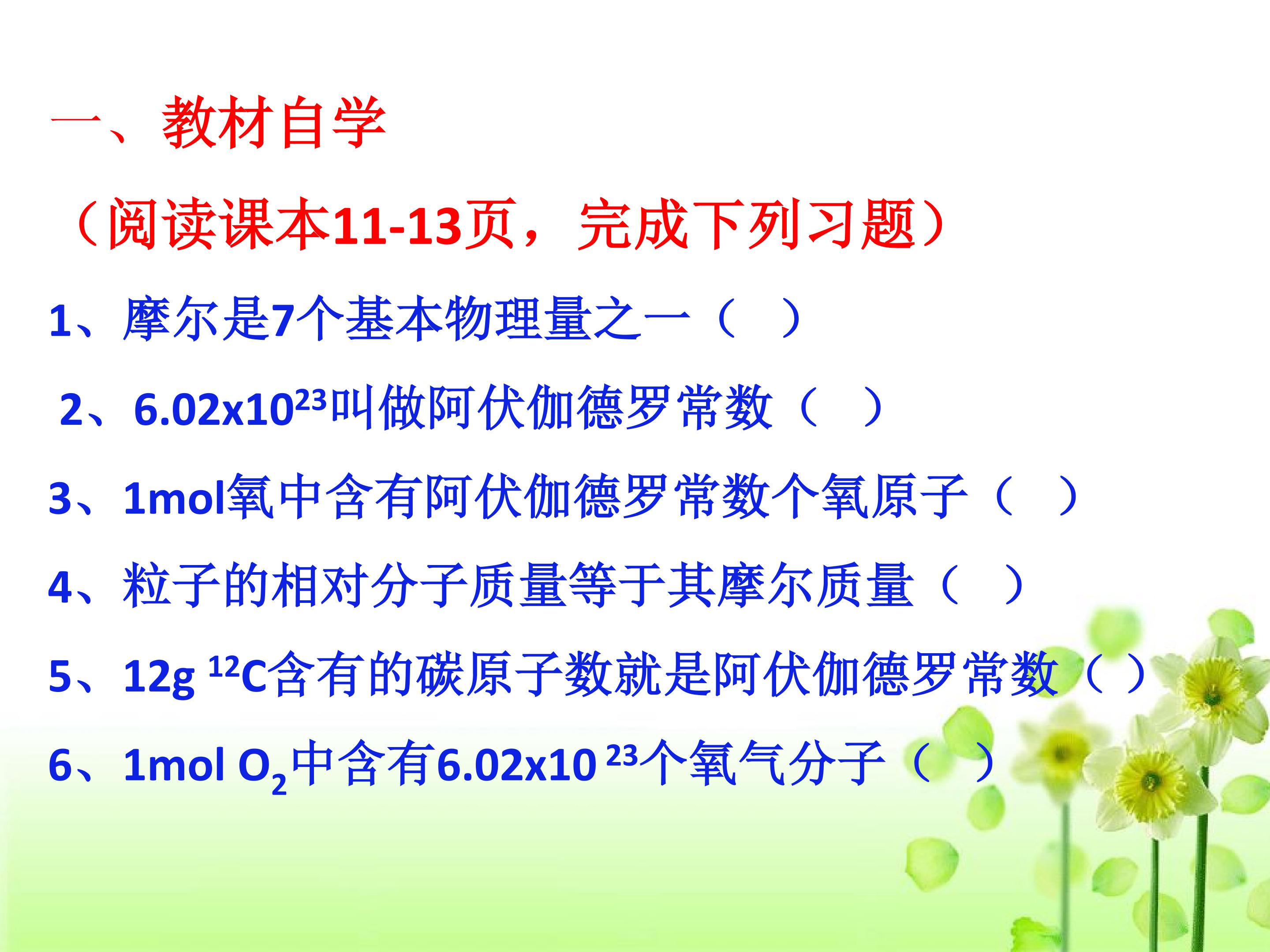 一、教材自学

（阅读课本11-13页，完成下列习题）

1、摩尔是7个基本物理量之一（ ）

2、$6.02x10^{23}$叫做阿伏伽德罗常数（ ）

3、1mol氧中含有阿伏伽德罗常数个氧原子（ ）

4、粒子的相对分子质量等于其摩尔质量（ ）

5、12g $^{12}C$含有的碳原子数就是阿伏伽德罗常数（ ）

6、1mol $O_2$中含有$6.02x10^{23}$个氧气分子（ ）